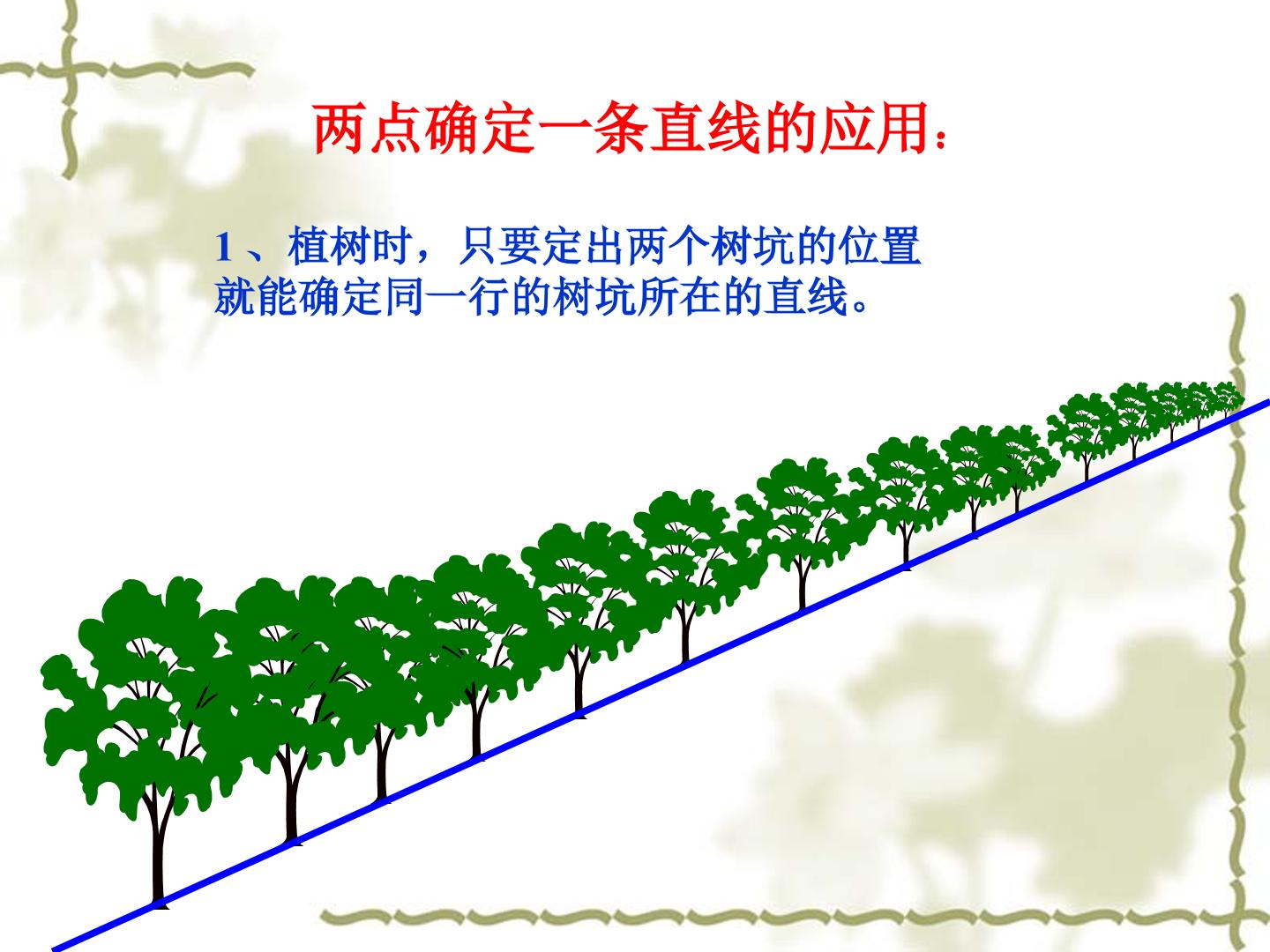 两点确定一条直线的应用：

1、植树时，只要定出两个树坑的位置就能确定同一行的树坑所在的直线。